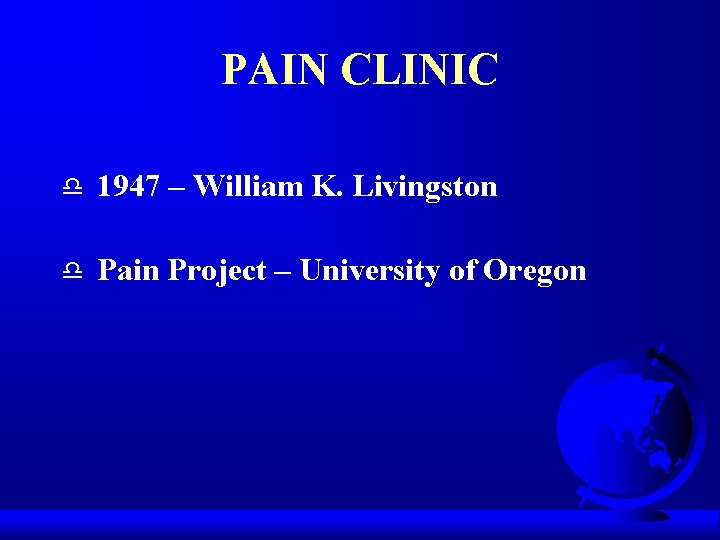 PAIN CLINIC

♎ 1947 – William K. Livingston

♎ Pain Project – University of Oregon